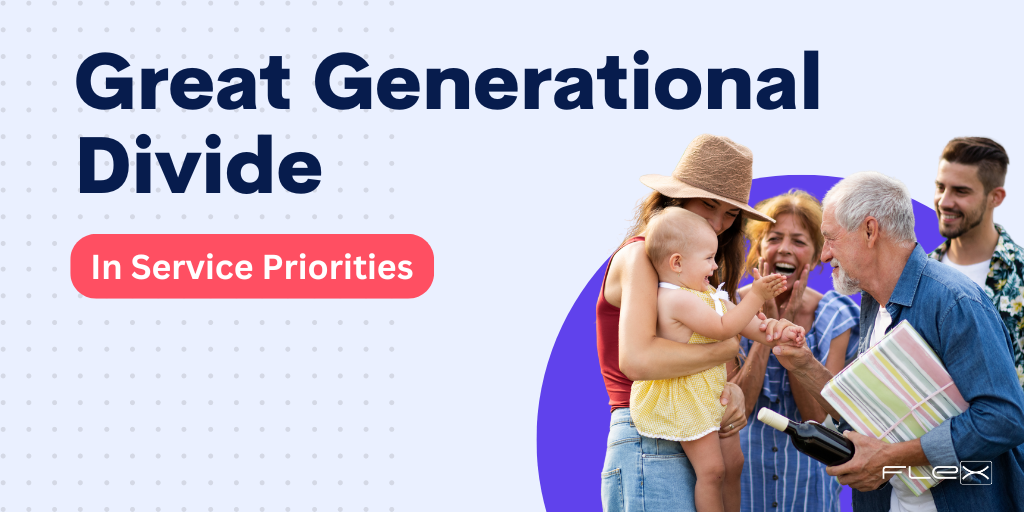 Great Generational Divide

In Service Priorities

FLEX